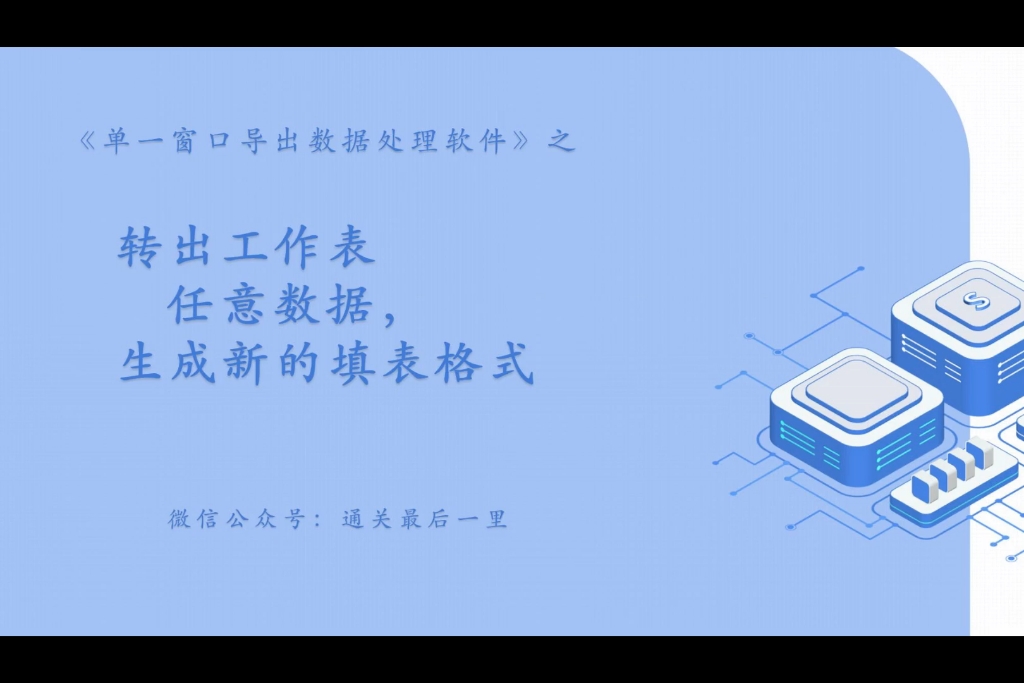 《单一窗口导出数据处理软件》之

转出工作表
任意数据，
生成新的填表格式

微信公众号：通关最后一里

S